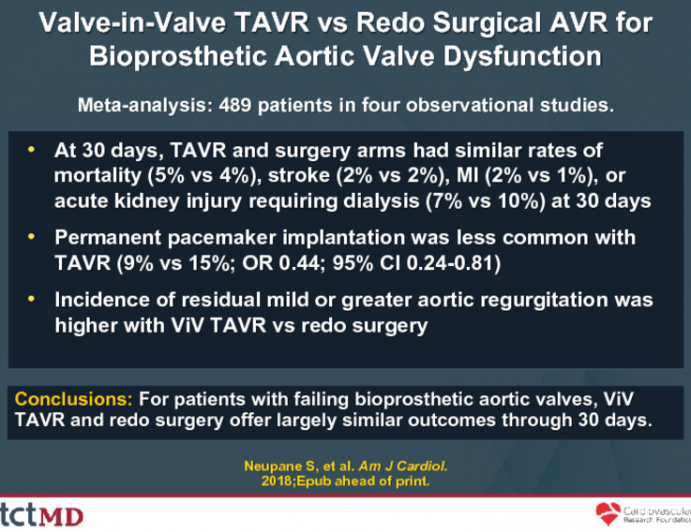 Valve-in-Valve TAVR vs Redo Surgical AVR for Bioprosthetic Aortic Valve Dysfunction

Meta-analysis: 489 patients in four observational studies.

• At 30 days, TAVR and surgery arms had similar rates of mortality (5% vs 4%), stroke (2% vs 2%), MI (2% vs 1%), or acute kidney injury requiring dialysis (7% vs 10%) at 30 days

• Permanent pacemaker implantation was less common with TAVR (9% vs 15%; OR 0.44; 95% CI 0.24-0.81)

• Incidence of residual mild or greater aortic regurgitation was higher with ViV TAVR vs redo surgery

Conclusions: For patients with failing bioprosthetic aortic valves, ViV TAVR and redo surgery offer largely similar outcomes through 30 days.

Neupane S, et al. Am J Cardiol. 2018;Epub ahead of print.

tctMD

Cardiovascular Research Foundation